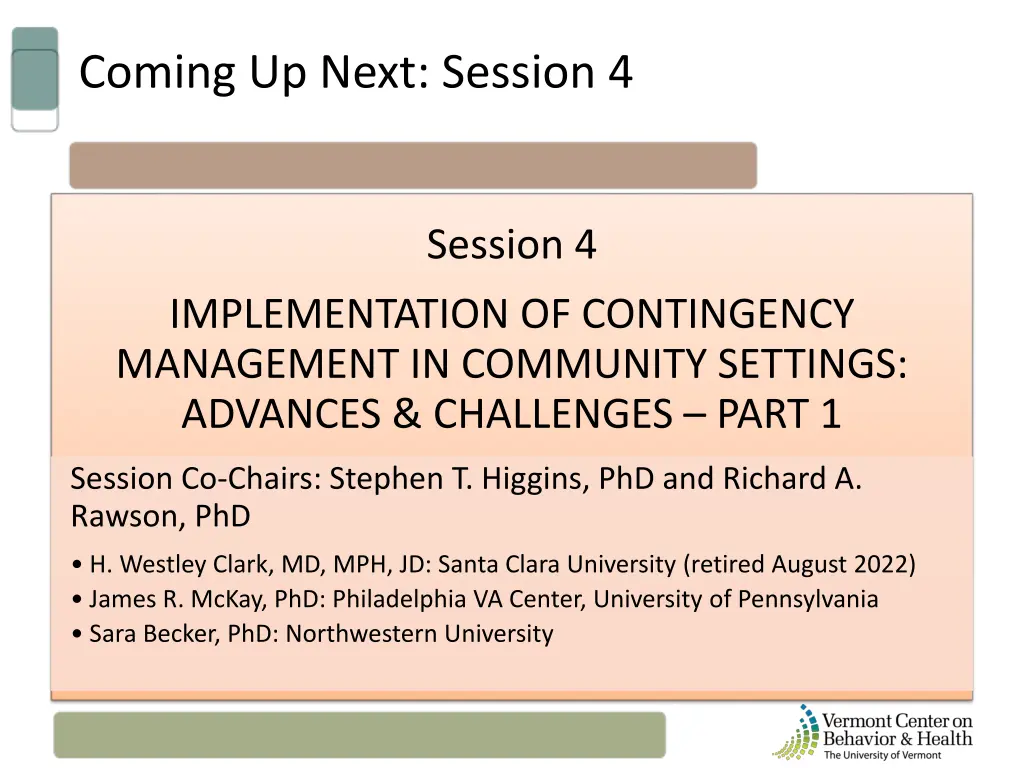 Coming Up Next: Session 4

Session 4

IMPLEMENTATION OF CONTINGENCY MANAGEMENT IN COMMUNITY SETTINGS: ADVANCES & CHALLENGES – PART 1

Session Co-Chairs: Stephen T. Higgins, PhD and Richard A. Rawson, PhD

• H. Westley Clark, MD, MPH, JD: Santa Clara University (retired August 2022)
• James R. McKay, PhD: Philadelphia VA Center, University of Pennsylvania
• Sara Becker, PhD: Northwestern University

Vermont Center on Behavior & Health
The University of Vermont